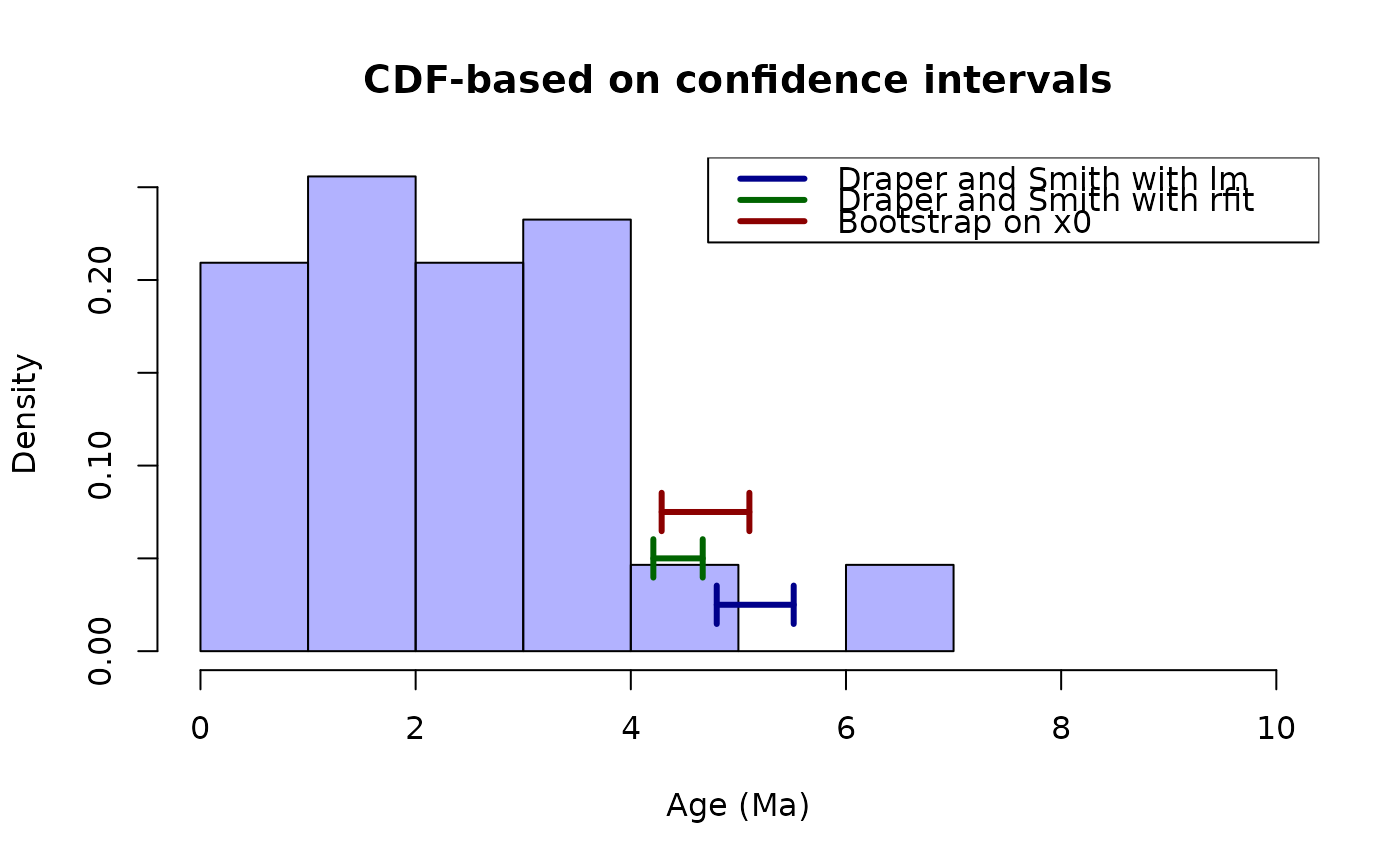 CDF-based on confidence intervals

Draper and Smith with lm
Draper and Smith with rfit
Bootstrap on x0

Density

0.00
0.10
0.20

0
2
4
6
8
10

Age (Ma)